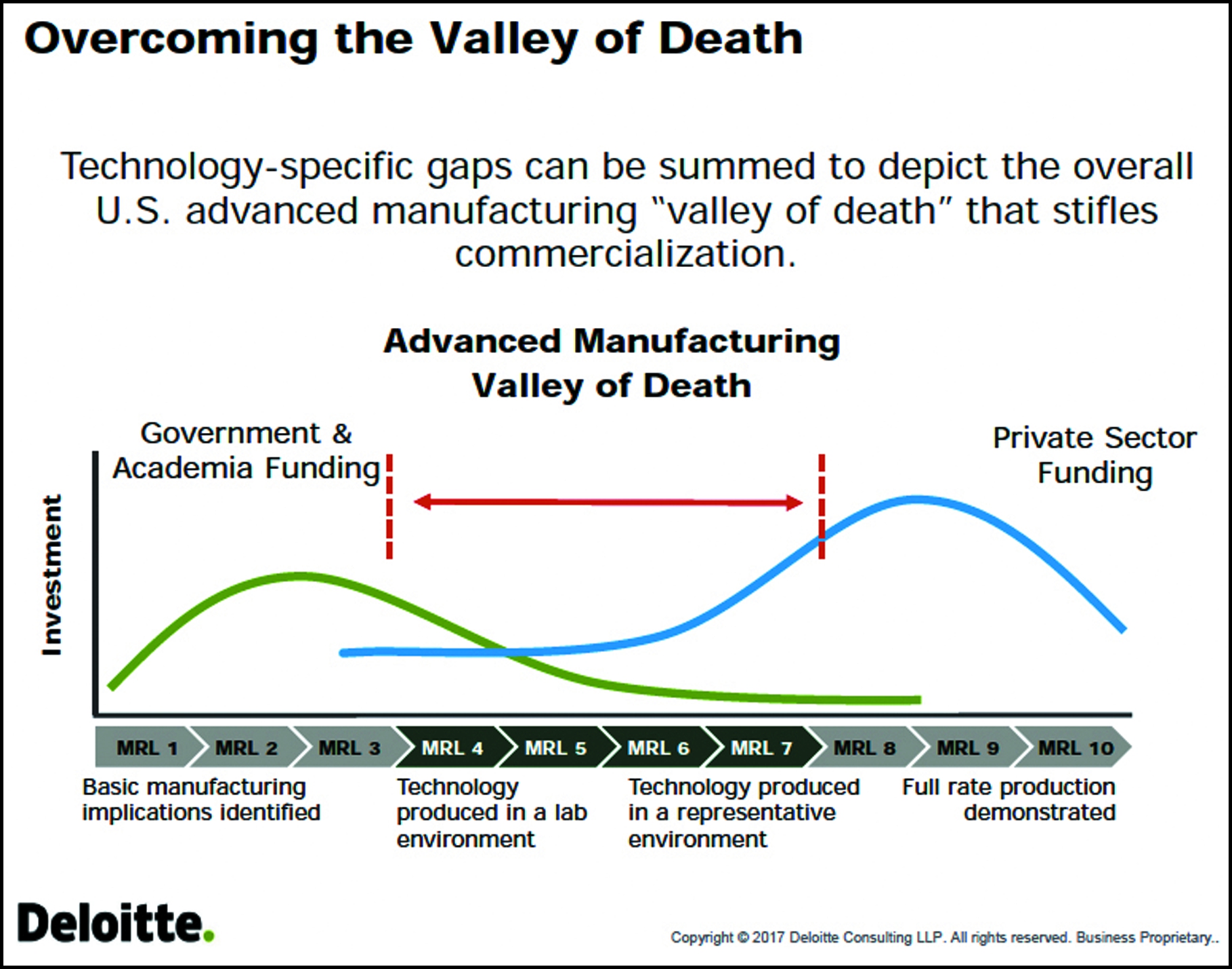 Overcoming the Valley of Death

Technology-specific gaps can be summed to depict the overall U.S. advanced manufacturing "valley of death" that stifles commercialization.

Advanced Manufacturing Valley of Death

Government & Academia Funding

Private Sector Funding

Investment

MRL 1 MRL 2 MRL 3 MRL 4 MRL 5 MRL 6 MRL 7 MRL 8 MRL 9 MRL 10

Basic manufacturing implications identified

Technology produced in a lab environment

Technology produced in a representative environment

Full rate production demonstrated

Deloitte.

Copyright © 2017 Deloitte Consulting LLP. All rights reserved. Business Proprietary..